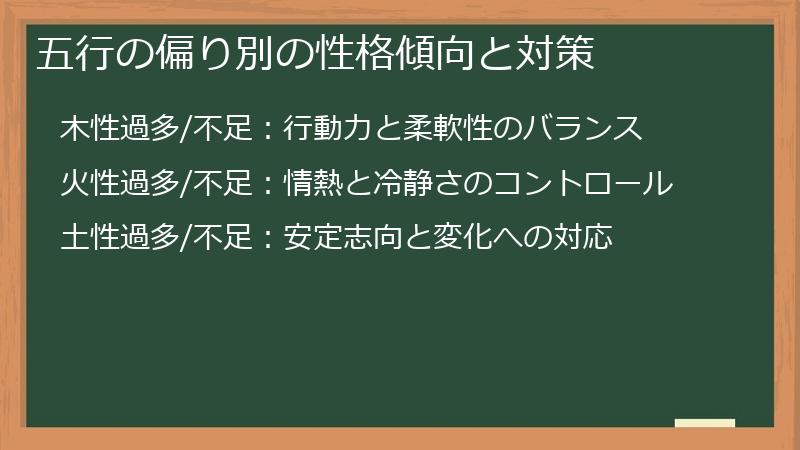 五行の偏り別の性格傾向と対策

木性過多/不足：行動力と柔軟性のバランス

火性過多/不足：情熱と冷静さのコントロール

土性過多/不足：安定志向と変化への対応